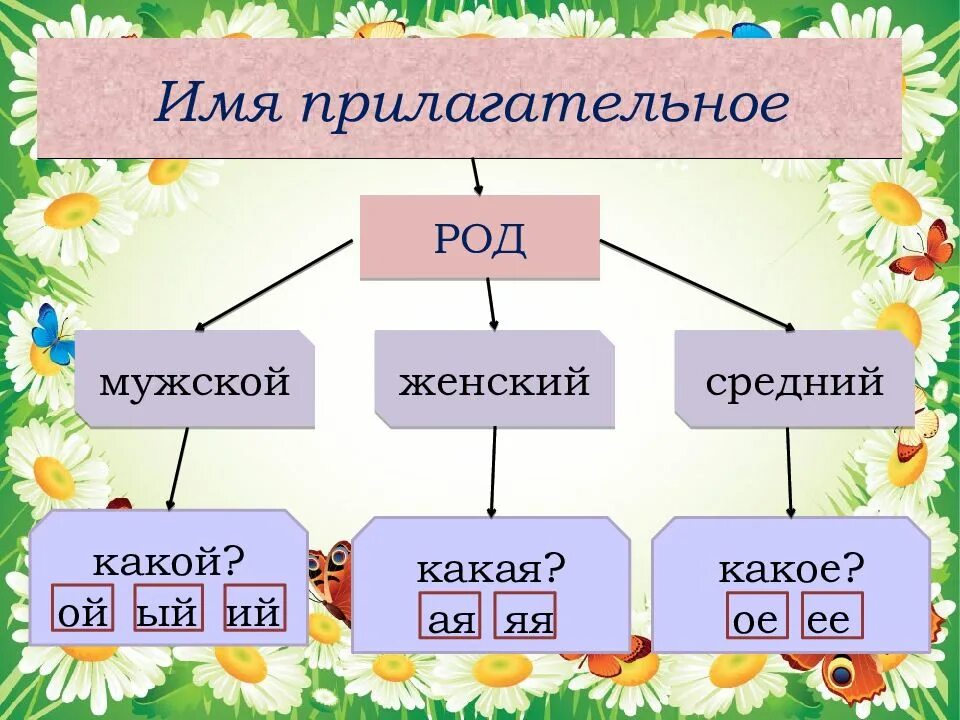 Имя прилагательное

РОД

мужской

женский

средний

какой?
ой ый ий

какая?
ая яя

какое?
ое ее